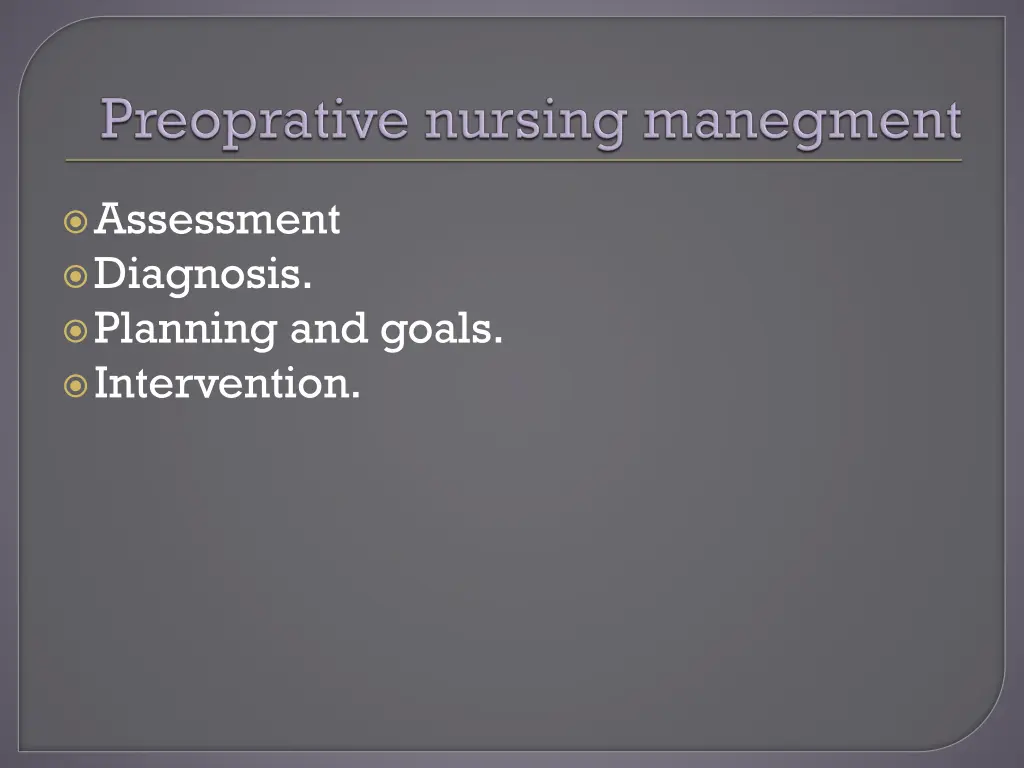 Preoprative nursing manegment

Assessment
Diagnosis.
Planning and goals.
Intervention.